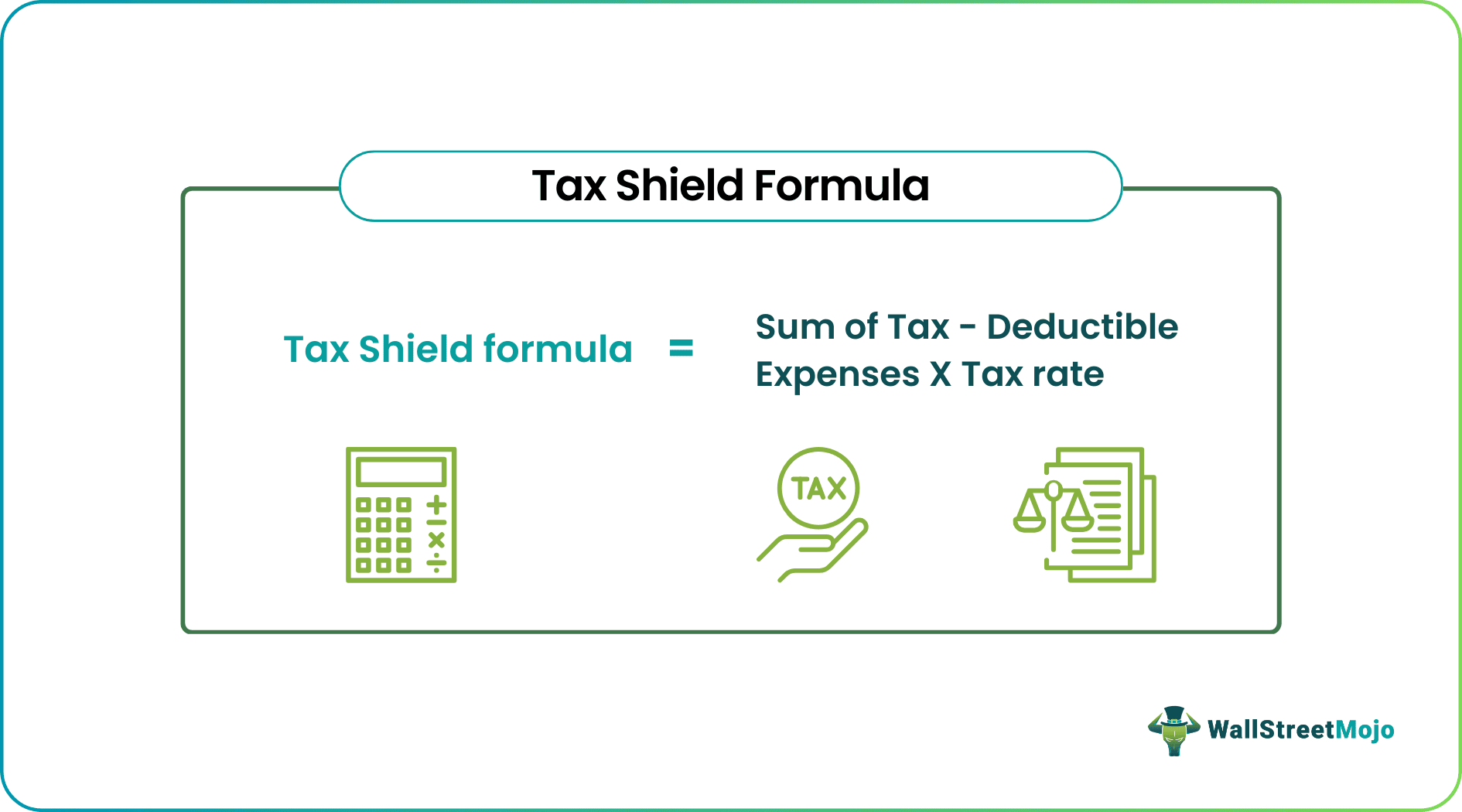 Tax Shield Formula

Tax Shield formula = Sum of Tax - Deductible Expenses X Tax rate

TAX

WallStreetMojo